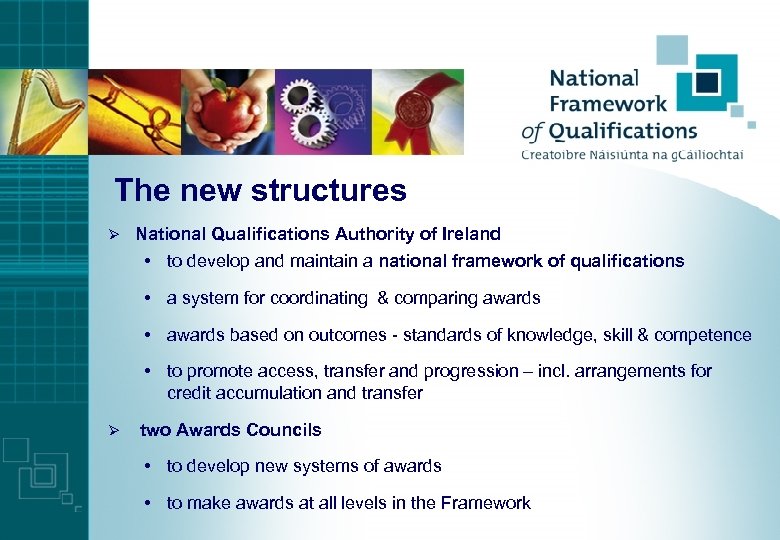 National Framework of Qualifications
Creatoibre Náisiúnta na gCáilíochtaí

The new structures

➢ National Qualifications Authority of Ireland

• to develop and maintain a national framework of qualifications

• a system for coordinating & comparing awards

• awards based on outcomes - standards of knowledge, skill & competence

• to promote access, transfer and progression – incl. arrangements for credit accumulation and transfer

➢ two Awards Councils

• to develop new systems of awards

• to make awards at all levels in the Framework